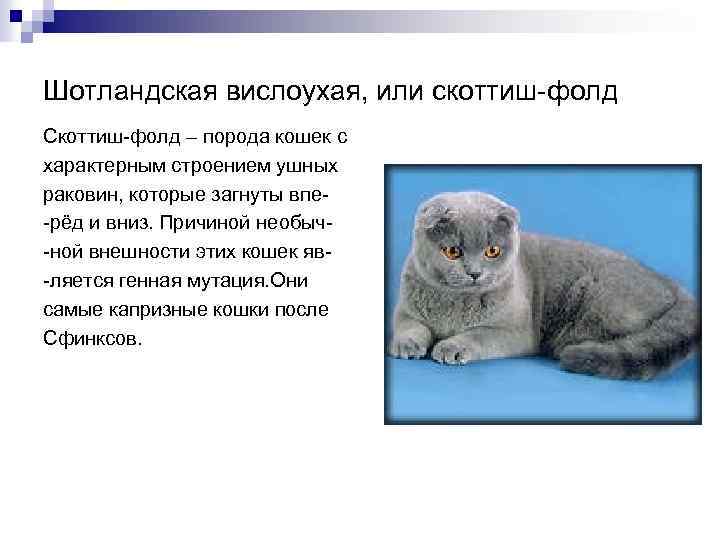 Шотландская вислоухая, или скоттиш-фолд

Скоттиш-фолд – порода кошек с характерным строением ушных раковин, которые загнуты впе- -рёд и вниз. Причиной необыч- -ной внешности этих кошек яв- -ляется генная мутация.Они самые капризные кошки после Сфинксов.